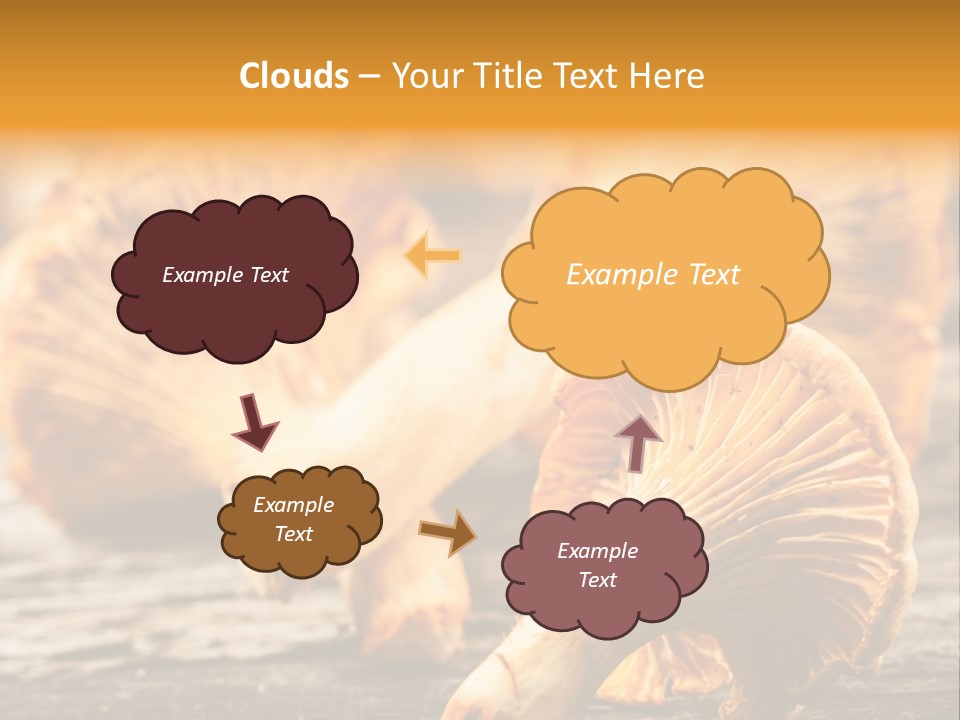 Clouds – Your Title Text Here

Example Text

Example Text

Example Text

Example Text